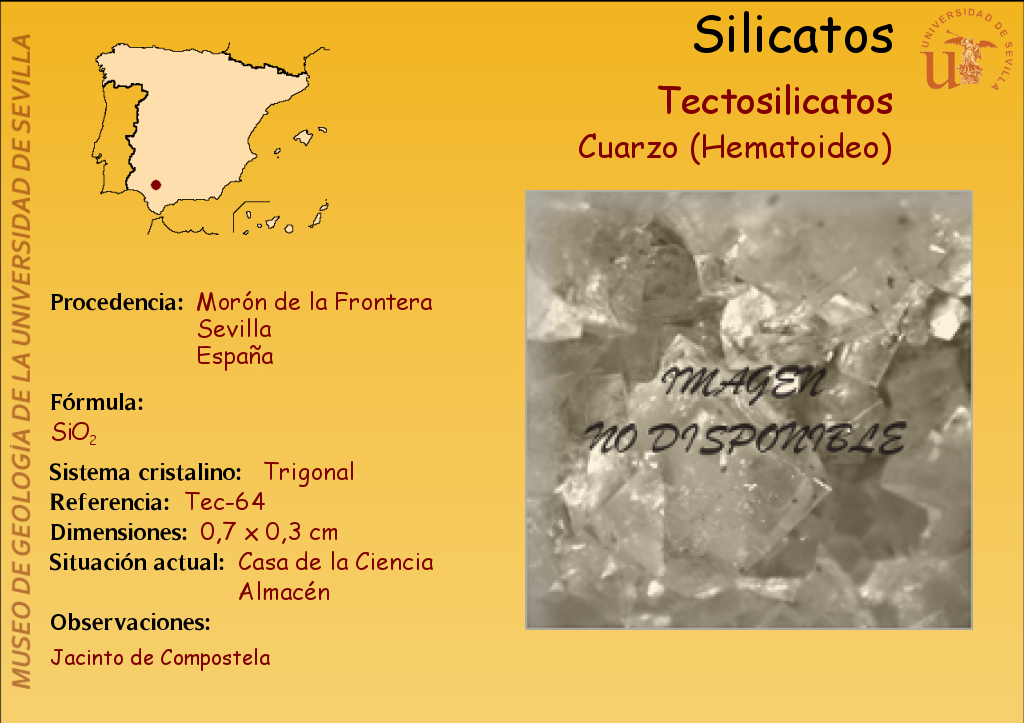 MUSEO DE GEOLOGÍA DE LA UNIVERSIDAD DE SEVILLA

Silicatos

UNIVERSIDAD DE SEVILLA

Tectosilicatos

Cuarzo (Hematoideo)

Procedencia: Morón de la Frontera
Sevilla
España

Fórmula:
$SiO_2$

Sistema cristalino: Trigonal
Referencia: Tec-64
Dimensiones: 0,7 x 0,3 cm
Situación actual: Casa de la Ciencia
Almacén
Observaciones:
Jacinto de Compostela

IMAGEN
NO DISPONIBLE